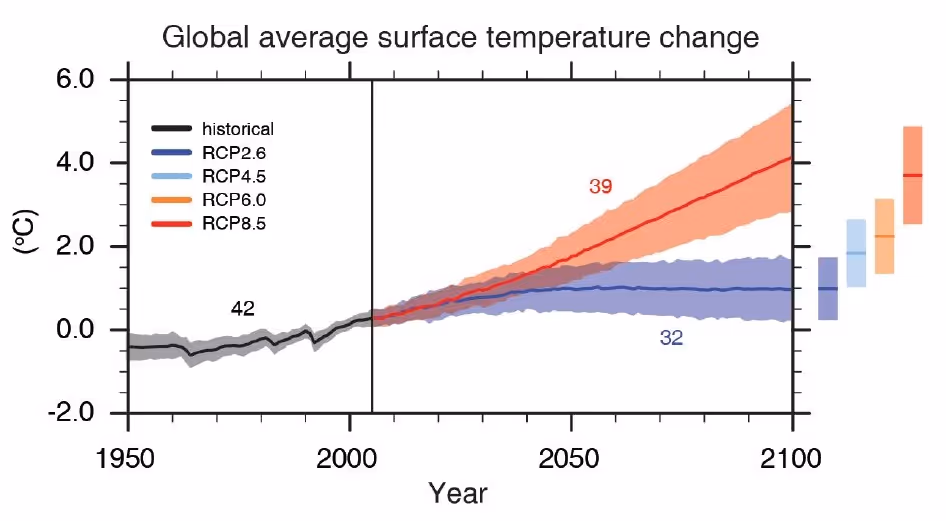 Global average surface temperature change

6.0
4.0
2.0
0.0
-2.0

(°C)

historical
RCP2.6
RCP4.5
RCP6.0
RCP8.5

42
39
32

1950
2000
2050
2100
Year